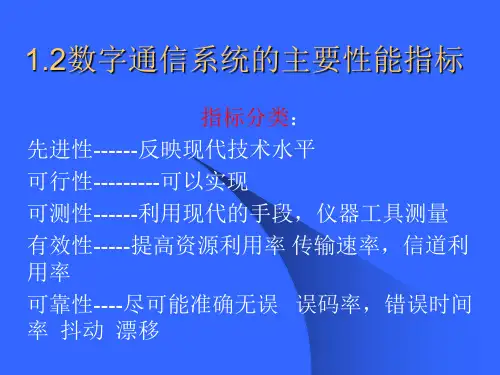 1.2数字通信系统的主要性能指标

指标分类:

先进性------反映现代技术水平

可行性---------可以实现

可测性------利用现代的手段，仪器工具测量

有效性-----提高资源利用率 传输速率，信道利用率

可靠性----尽可能准确无误 误码率，错误时间率 抖动 漂移